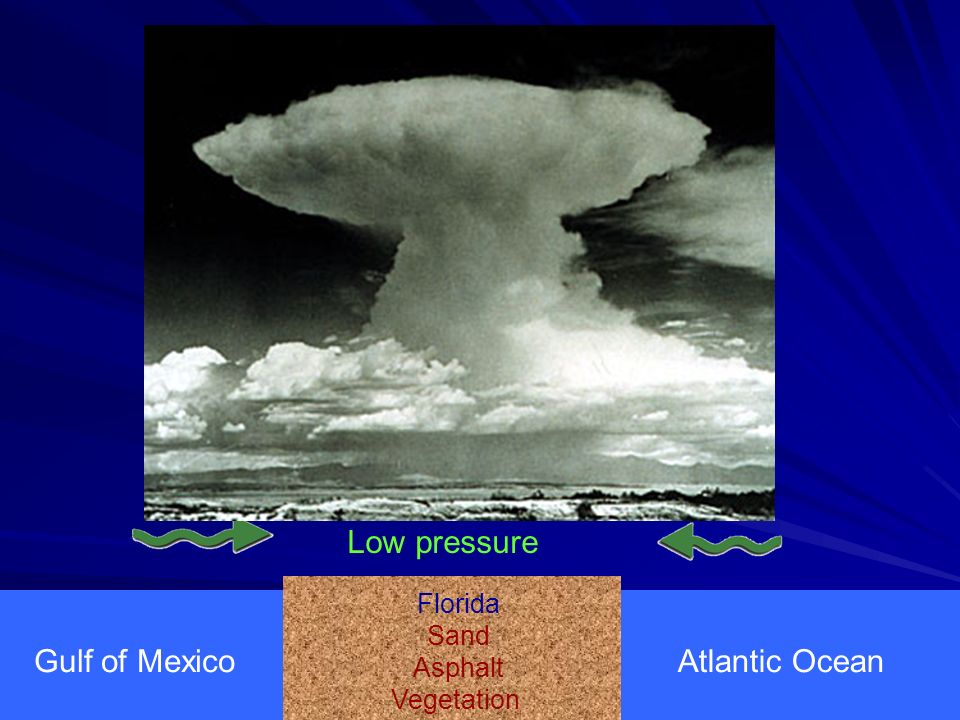 Low pressure

Gulf of Mexico

Florida
Sand
Asphalt
Vegetation

Atlantic Ocean